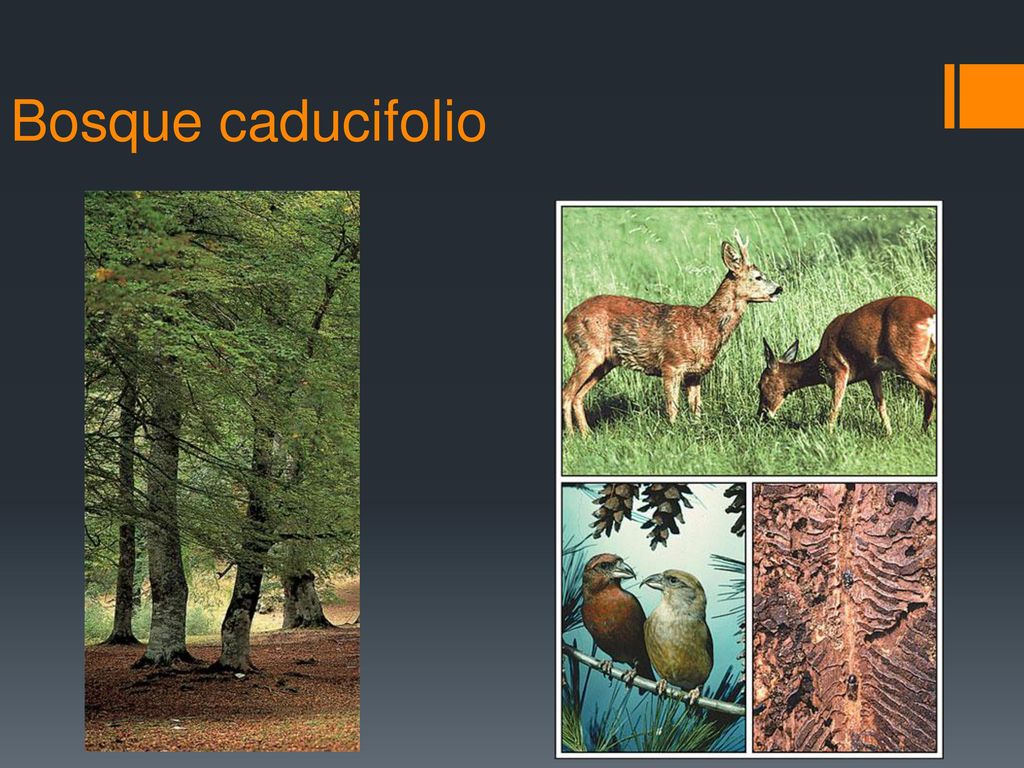 Bosque caducifolio